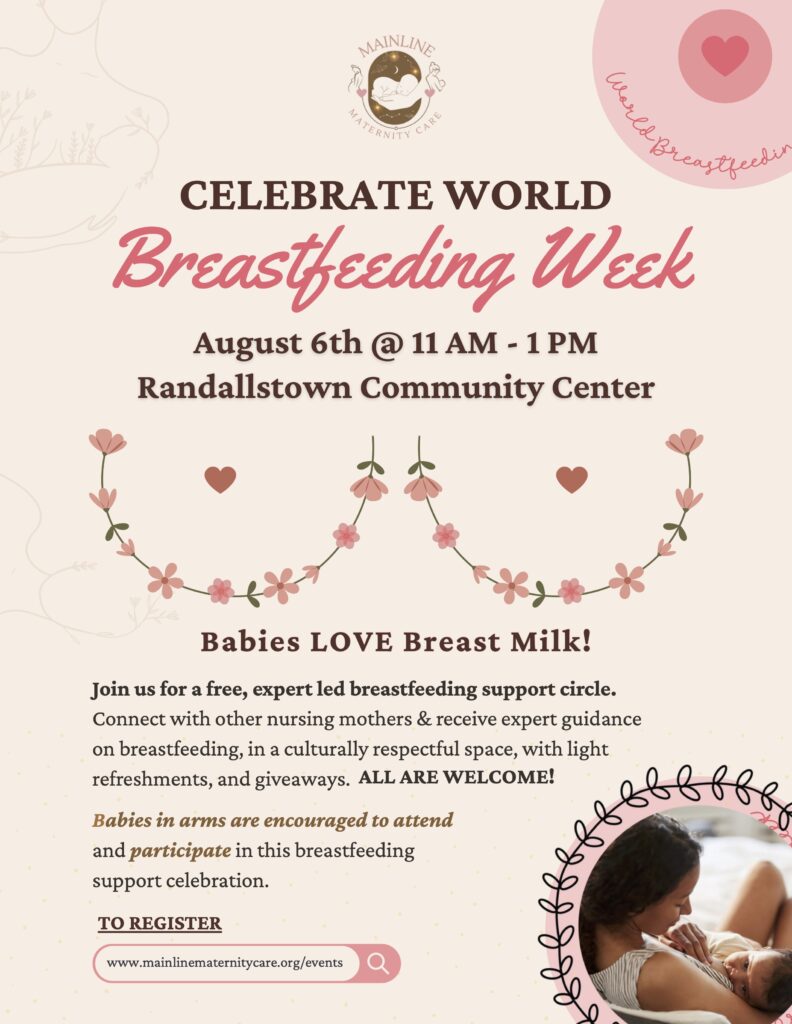 MAINLINE
MATERNITY CARE

World Breastfeedin

CELEBRATE WORLD
Breastfeeding Week

August 6th @ 11 AM - 1 PM
Randallstown Community Center

Babies LOVE Breast Milk!

Join us for a free, expert led breastfeeding support circle. Connect with other nursing mothers & receive expert guidance on breastfeeding, in a culturally respectful space, with light refreshments, and giveaways. ALL ARE WELCOME!

Babies in arms are encouraged to attend and participate in this breastfeeding support celebration.

TO REGISTER

www.mainlinematernitycare.org/events